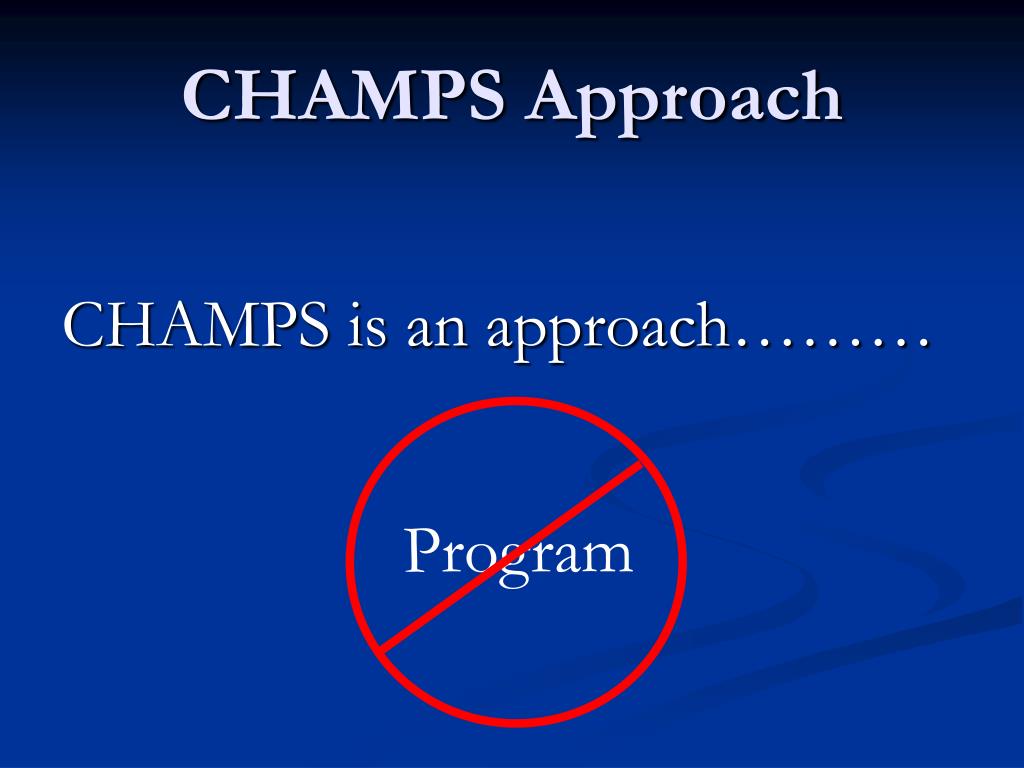 CHAMPS Approach

CHAMPS is an approach………

Program